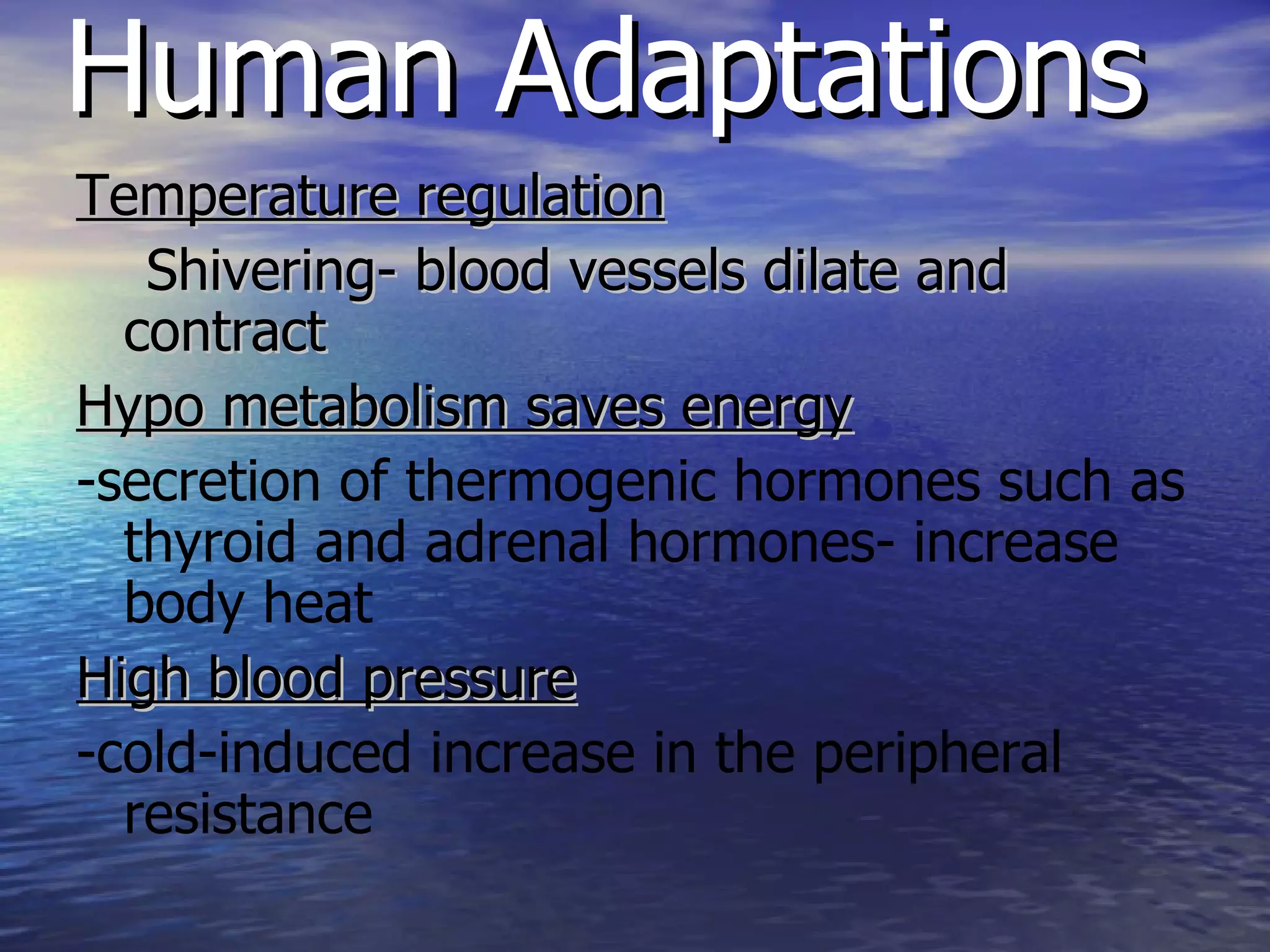 Human Adaptations

Temperature regulation

Shivering- blood vessels dilate and contract

Hypo metabolism saves energy

-secretion of thermogenic hormones such as thyroid and adrenal hormones- increase body heat

High blood pressure

-cold-induced increase in the peripheral resistance